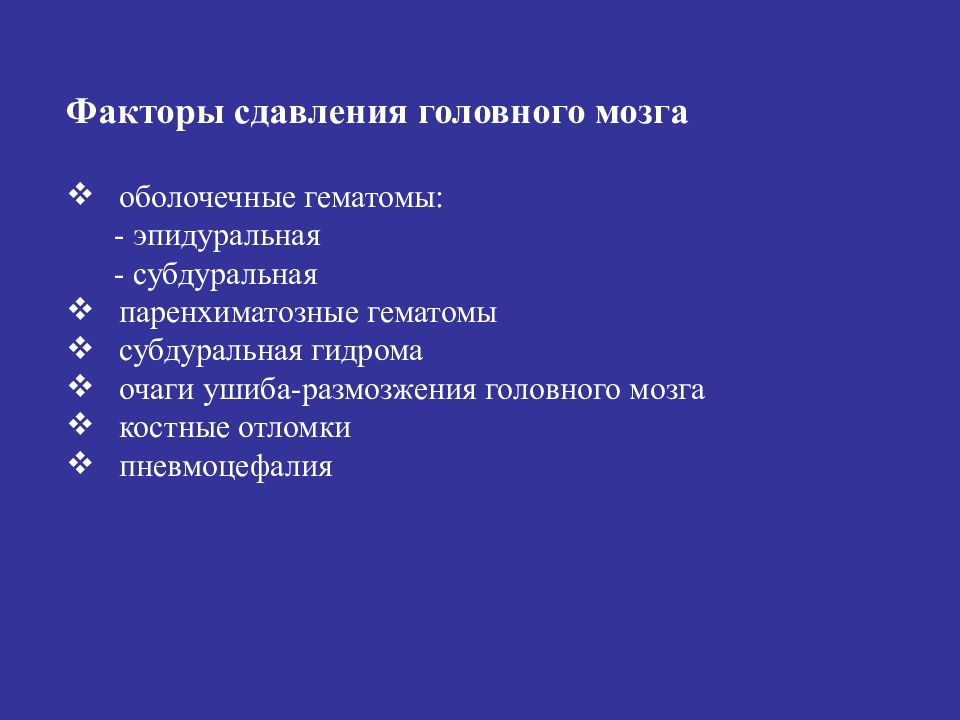 Факторы сдавления головного мозга

❖ оболочечные гематомы:
- эпидуральная
- субдуральная
❖ паренхиматозные гематомы
❖ субдуральная гидрома
❖ очаги ушиба-размозжения головного мозга
❖ костные отломки
❖ пневмоцефалия